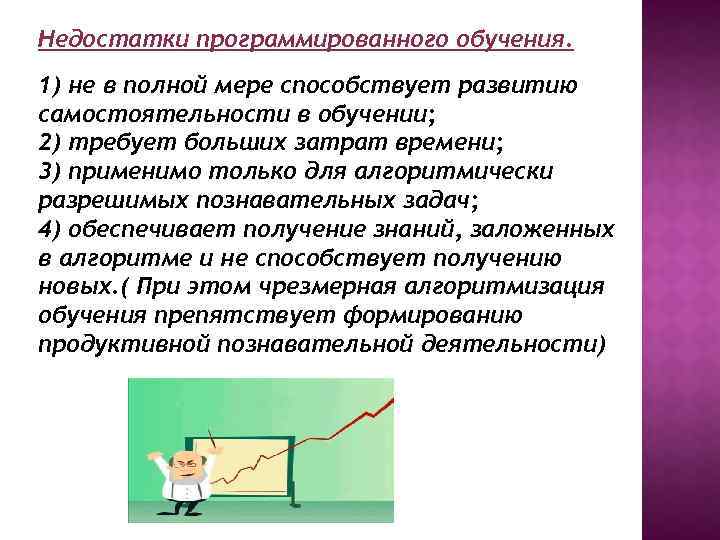 Недостатки программированного обучения.

1) не в полной мере способствует развитию самостоятельности в обучении;
2) требует больших затрат времени;
3) применимо только для алгоритмически разрешимых познавательных задач;
4) обеспечивает получение знаний, заложенных в алгоритме и не способствует получению новых.( При этом чрезмерная алгоритмизация обучения препятствует формированию продуктивной познавательной деятельности)